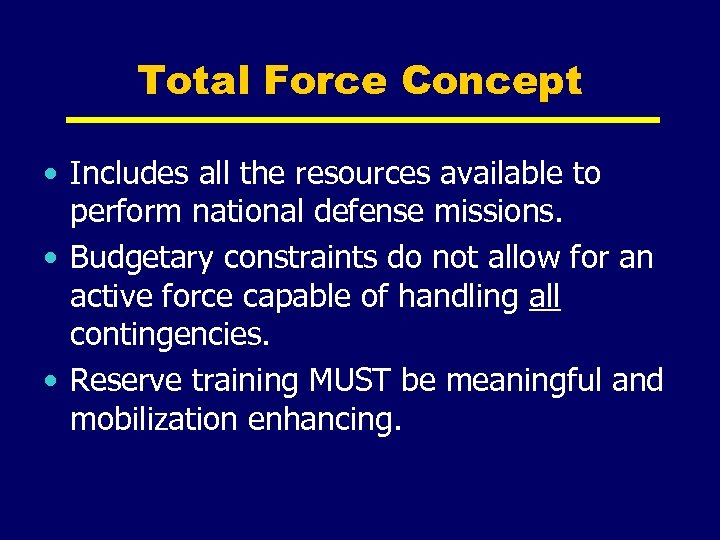 Total Force Concept

• Includes all the resources available to perform national defense missions.

• Budgetary constraints do not allow for an active force capable of handling all contingencies.

• Reserve training MUST be meaningful and mobilization enhancing.